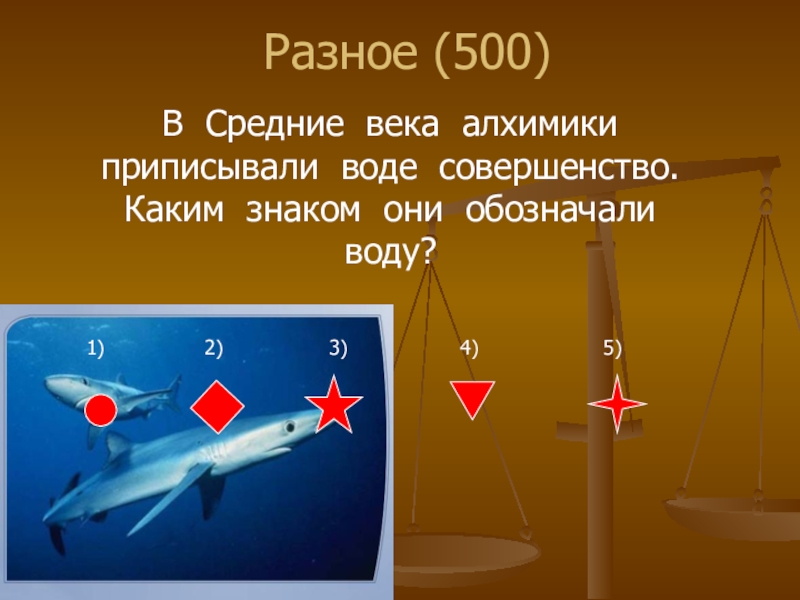 Разное (500)

В Средние века алхимики приписывали воде совершенство. Каким знаком они обозначали воду?

1)

2)

3)

4)

5)